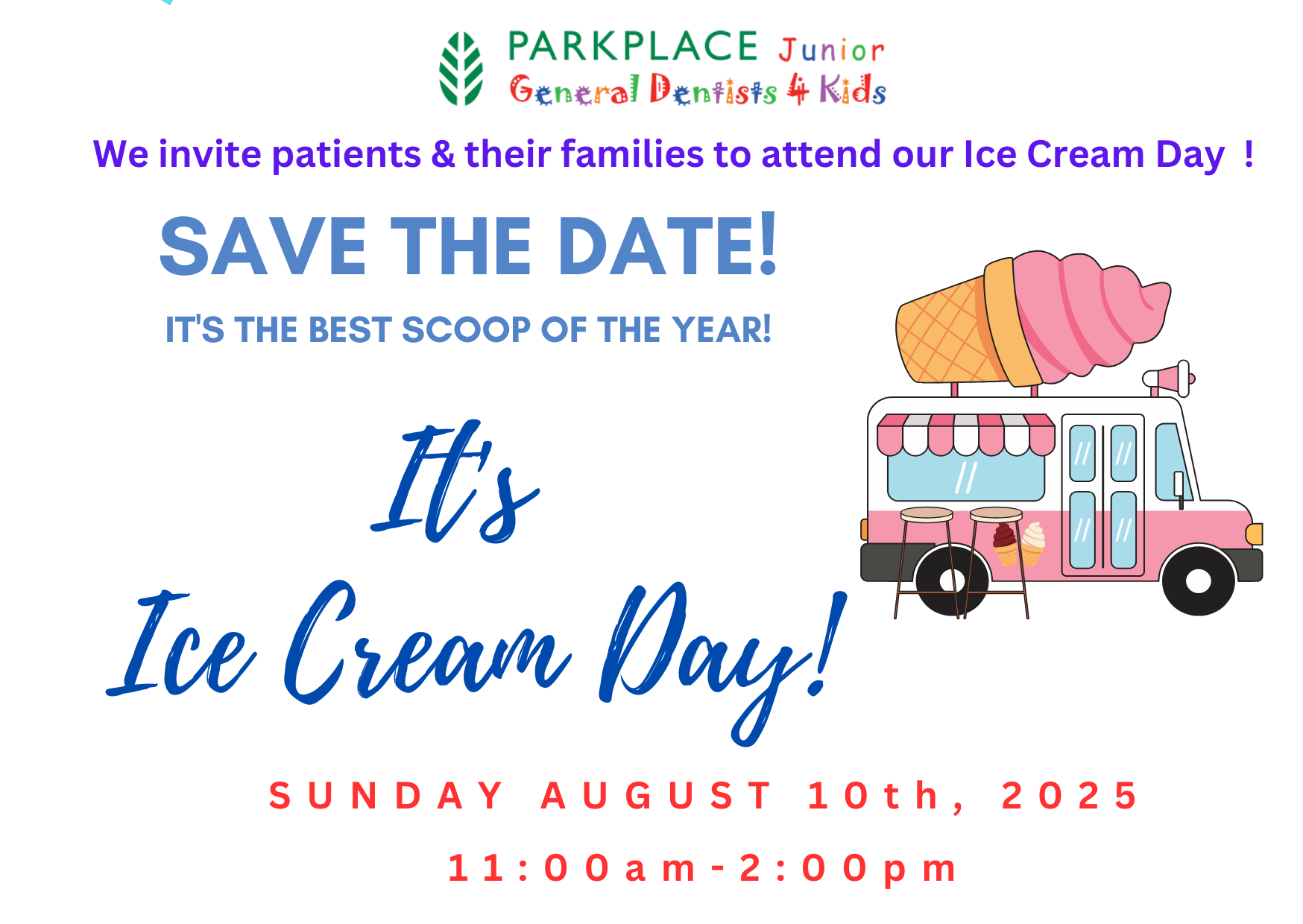 PARKPLACE Junior
General Dentists 4 Kids

We invite patients & their families to attend our Ice Cream Day !

SAVE THE DATE!

IT'S THE BEST SCOOP OF THE YEAR!

It's
Ice Cream Day!

SUNDAY AUGUST 10th, 2025

11:00am-2:00pm